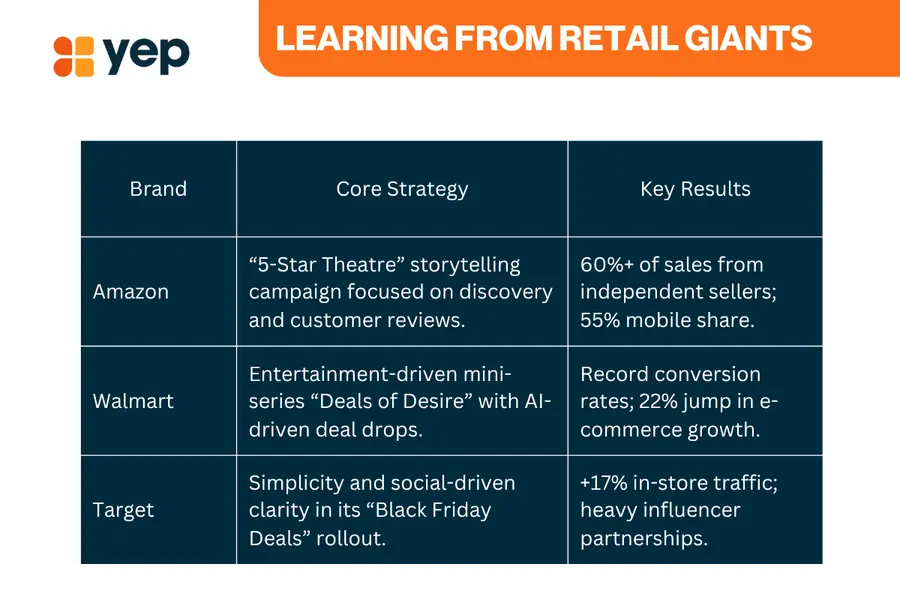 yep

LEARNING FROM RETAIL GIANTS

| Brand | Core Strategy | Key Results |
|---|---|---|
| Amazon | “5-Star Theatre” storytelling campaign focused on discovery and customer reviews. | 60%+ of sales from independent sellers; 55% mobile share. |
| Walmart | Entertainment-driven mini-series “Deals of Desire” with AI-driven deal drops. | Record conversion rates; 22% jump in e-commerce growth. |
| Target | Simplicity and social-driven clarity in its “Black Friday Deals” rollout. | +17% in-store traffic; heavy influencer partnerships. |